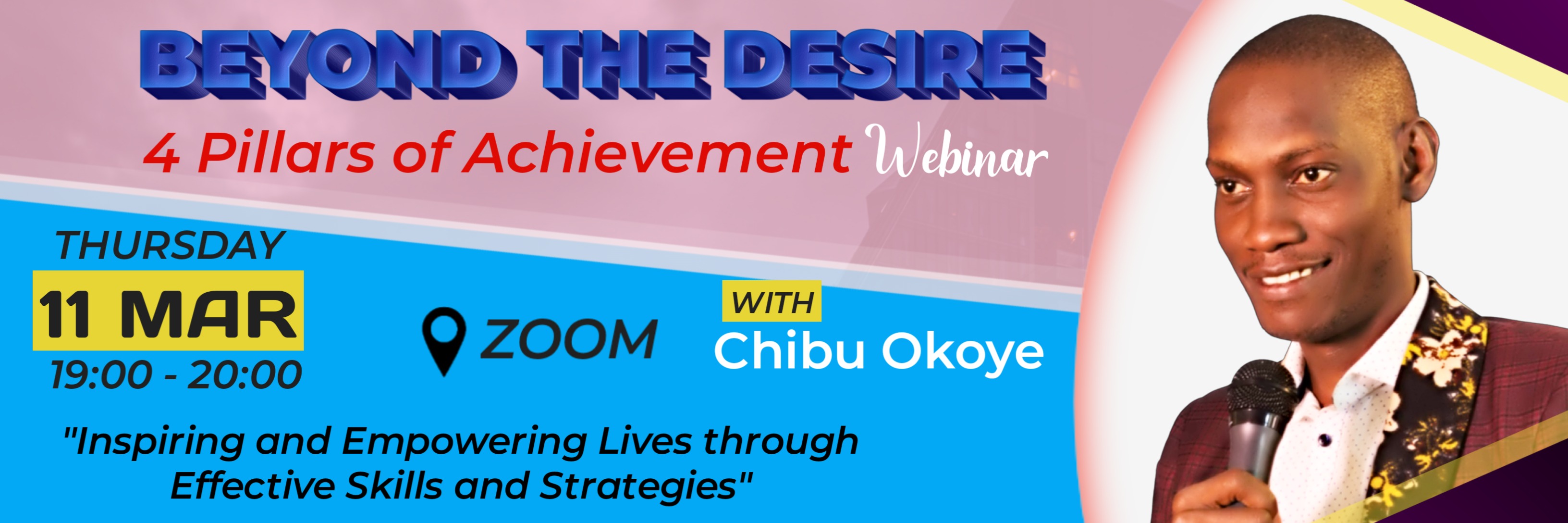 BEYOND THE DESIRE

4 Pillars of Achievement Webinar

THURSDAY
11 MAR
19:00 - 20:00

ZOOM

WITH
Chibu Okoye

"Inspiring and Empowering Lives through Effective Skills and Strategies"